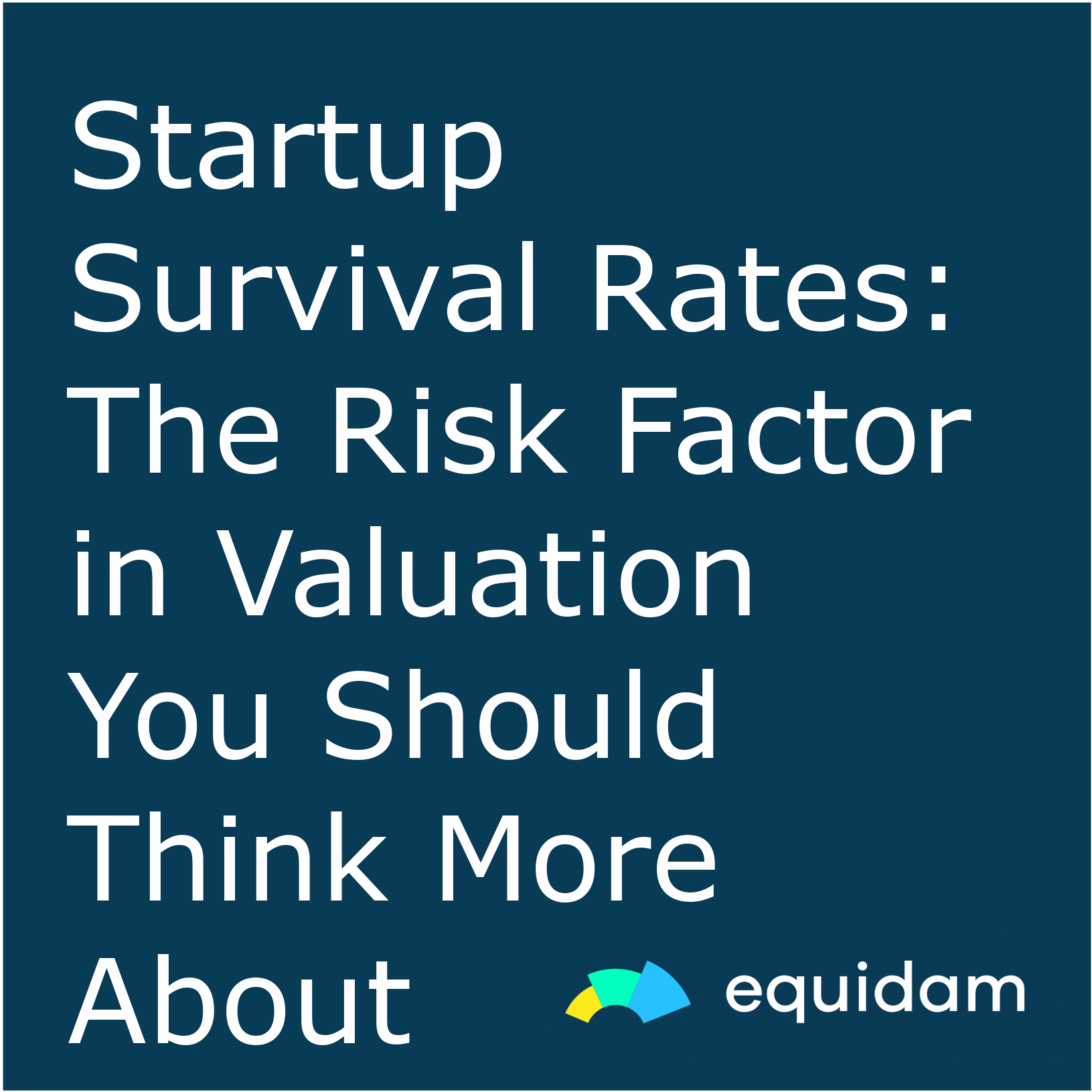 Startup Survival Rates: The Risk Factor in Valuation You Should Think More About

equidam